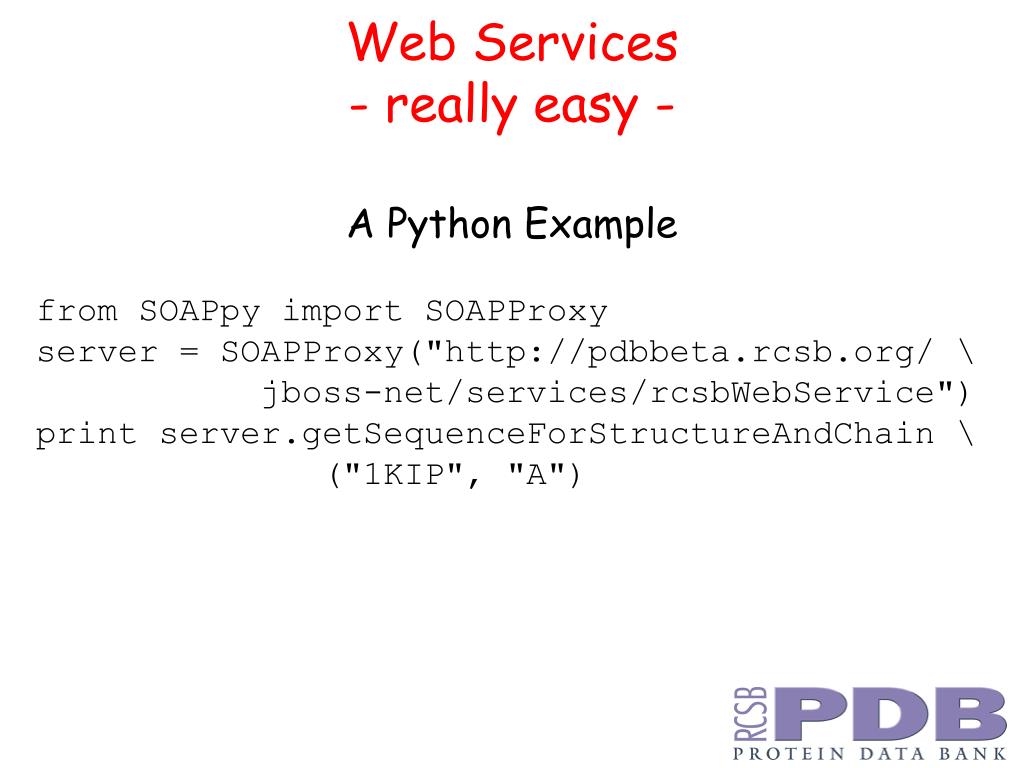 Web Services
- really easy -

A Python Example

from SOAPpy import SOAPProxy
server = SOAPProxy("http://pdbbeta.rcsb.org/ \
jboss-net/services/rcsbWebService")
print server.getSequenceForStructureAndChain \
("1KIP", "A")

RCSB PDB
PROTEIN DATA BANK